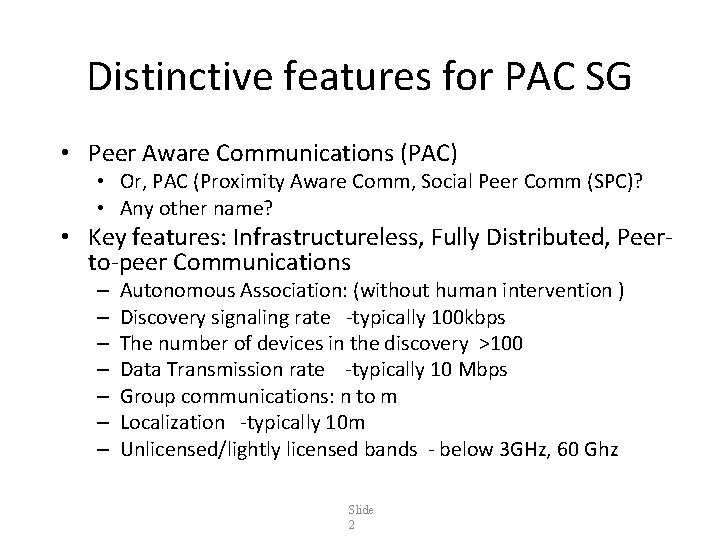 Distinctive features for PAC SG

• Peer Aware Communications (PAC)
  • Or, PAC (Proximity Aware Comm, Social Peer Comm (SPC)?
  • Any other name?
• Key features: Infrastructureless, Fully Distributed, Peer-to-peer Communications
  – Autonomous Association: (without human intervention )
  – Discovery signaling rate -typically 100kbps
  – The number of devices in the discovery >100
  – Data Transmission rate -typically 10 Mbps
  – Group communications: n to m
  – Localization -typically 10m
  – Unlicensed/lightly licensed bands - below 3GHz, 60 Ghz

Slide 2